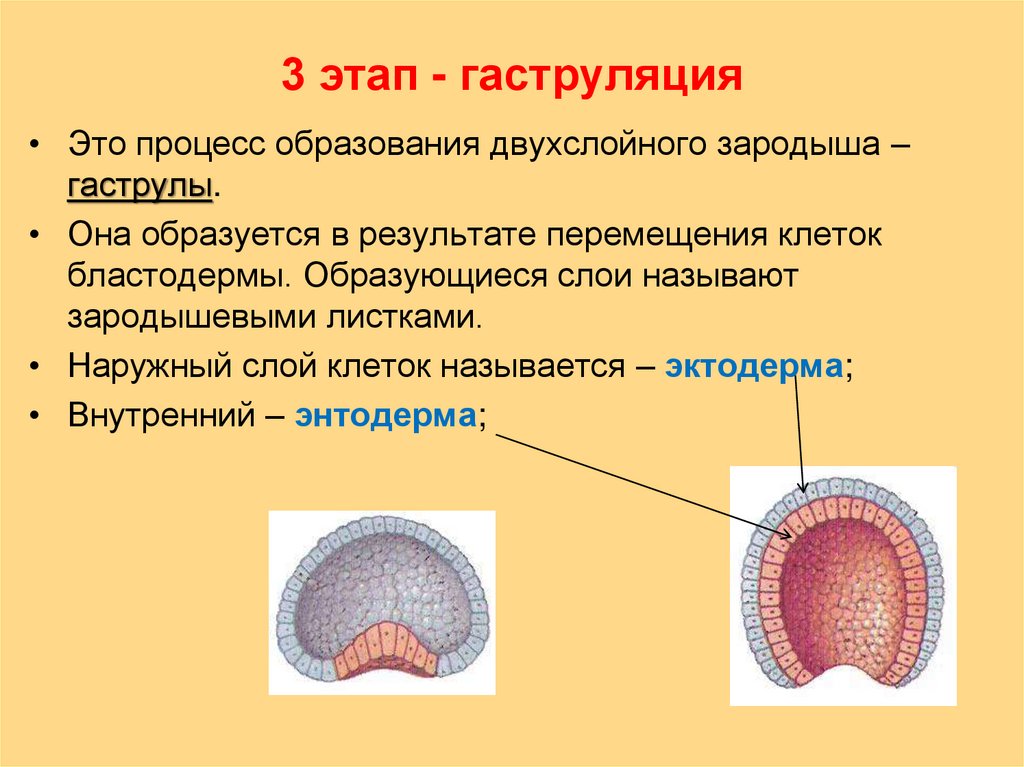 3 этап - гаструляция

• Это процесс образования двухслойного зародыша – гаструлы.

• Она образуется в результате перемещения клеток бластодермы. Образующиеся слои называют зародышевыми листками.

• Наружный слой клеток называется – эктодерма;

• Внутренний – энтодерма;